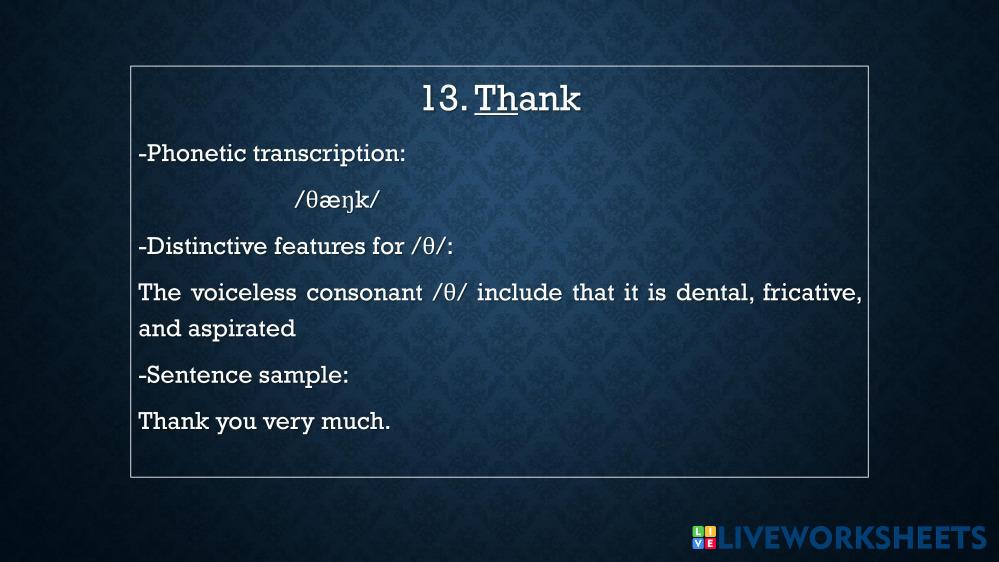 13. Thank

-Phonetic transcription:

/θæŋk/

-Distinctive features for /θ/:

The voiceless consonant /θ/ include that it is dental, fricative, and aspirated

-Sentence sample:

Thank you very much.

LIVEWORKSHEETS